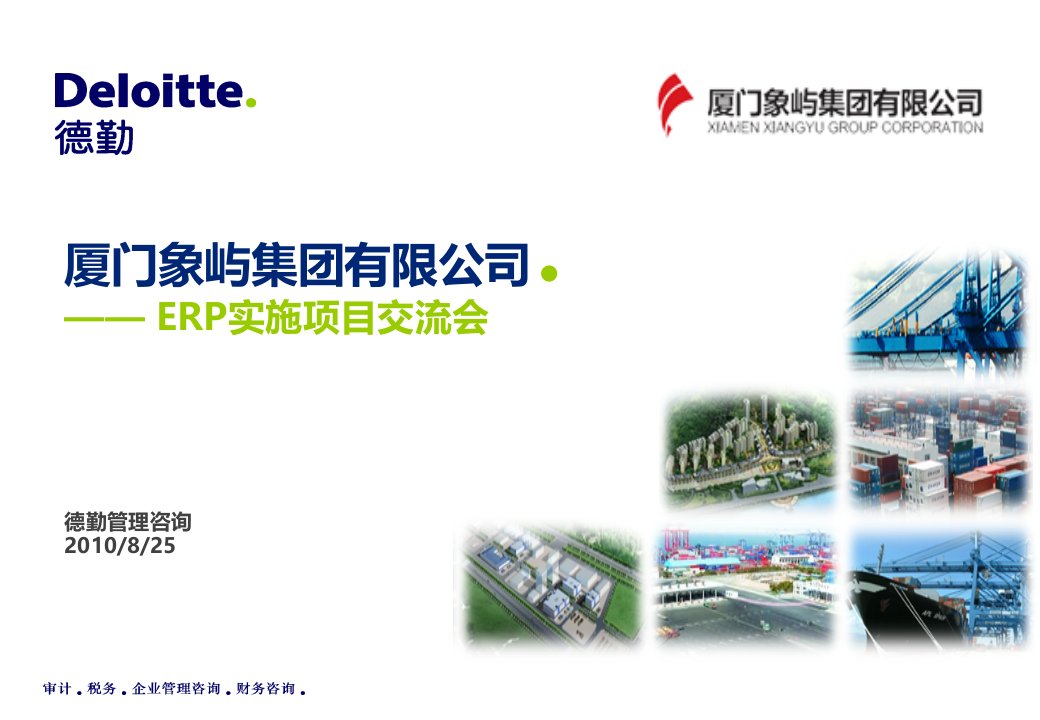 Deloitte.
德勤

厦门象屿集团有限公司
XIAMEN XIANGYU GROUP CORPORATION

厦门象屿集团有限公司
—— ERP实施项目交流会

德勤管理咨询
2010/8/25

审计 . 税务 . 企业管理咨询 . 财务咨询 .